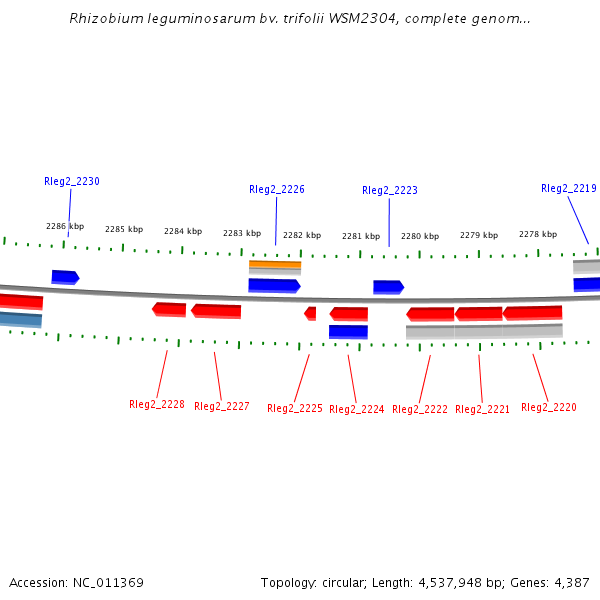 Rhizobium leguminosarum bv. trifolii WSM2304, complete genom...

Rleg2_2230

Rleg2_2226

Rleg2_2223

Rleg2_2219

2286 kbp 2285 kbp 2284 kbp 2283 kbp 2282 kbp 2281 kbp 2280 kbp 2279 kbp 2278 kbp

Rleg2_2228 Rleg2_2227 Rleg2_2225 Rleg2_2224 Rleg2_2222 Rleg2_2221 Rleg2_2220

Accession: NC_011369

Topology: circular; Length: 4,537,948 bp; Genes: 4,387